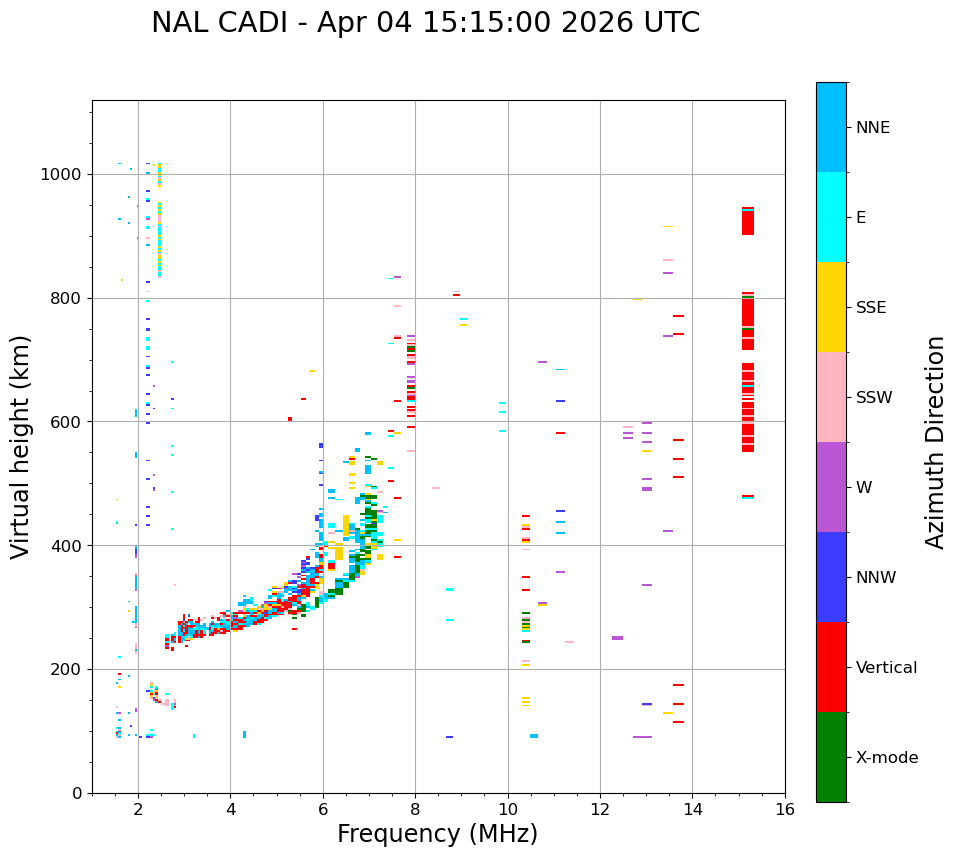 NAL CADI - Apr 04 15:15:00 2026 UTC

Virtual height (km)

1000
800
600
400
200
0

2
4
6
8
10
12
14
16

Frequency (MHz)

NNE
E
SSE
SSW
W
NNW
Vertical
X-mode

Azimuth Direction